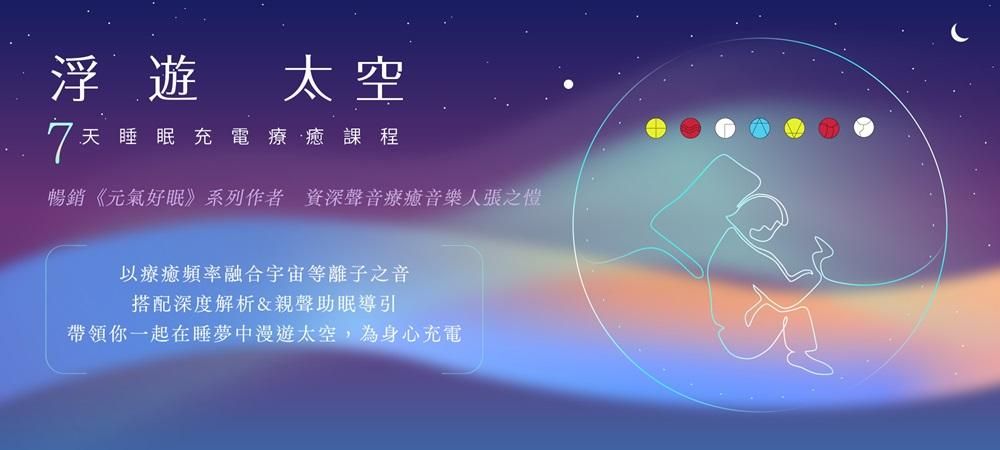 浮遊 太空

7天睡眠充電療癒課程

暢銷《元氣好眠》系列作者 資深聲音療癒音樂人張之愷

以療癒頻率融合宇宙等離子之音
搭配深度解析&親聲助眠導引
帶領你一起在睡夢中漫遊太空，為身心充電